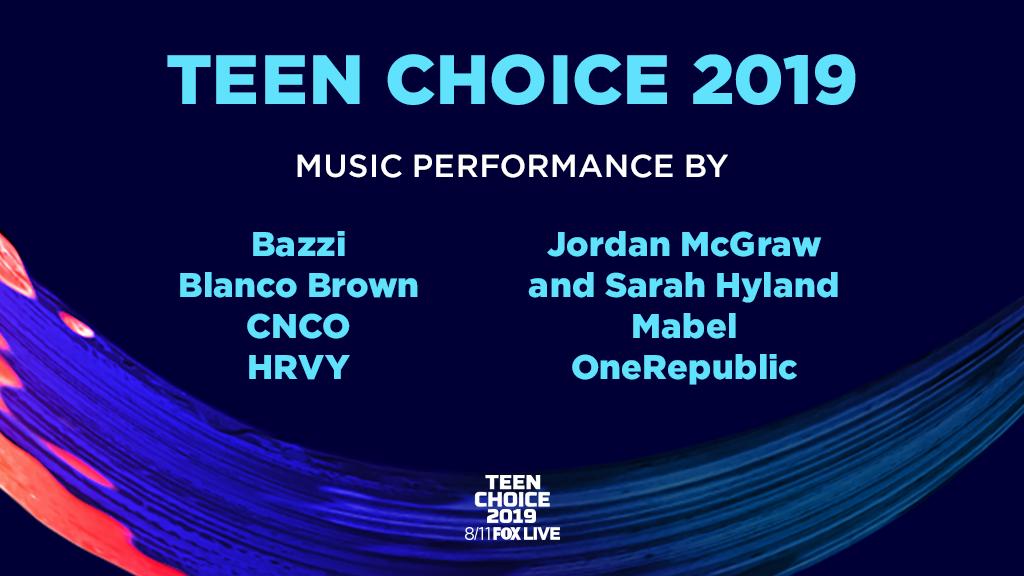 TEEN CHOICE 2019

MUSIC PERFORMANCE BY

Bazzi
Blanco Brown
CNCO
HRVY

Jordan McGraw and Sarah Hyland
Mabel
OneRepublic

TEEN CHOICE 2019
8/11 FOX LIVE